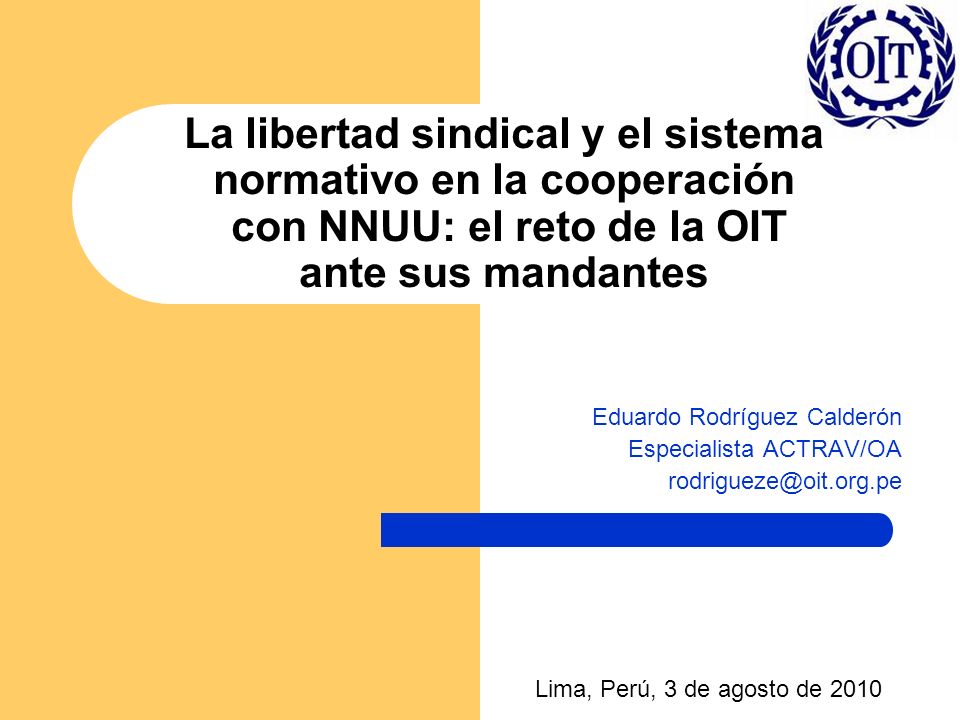 OIT

La libertad sindical y el sistema normativo en la cooperación con NNUU: el reto de la OIT ante sus mandantes

Eduardo Rodríguez Calderón
Especialista ACTRAV/OA
rodrigueze@oit.org.pe

Lima, Perú, 3 de agosto de 2010